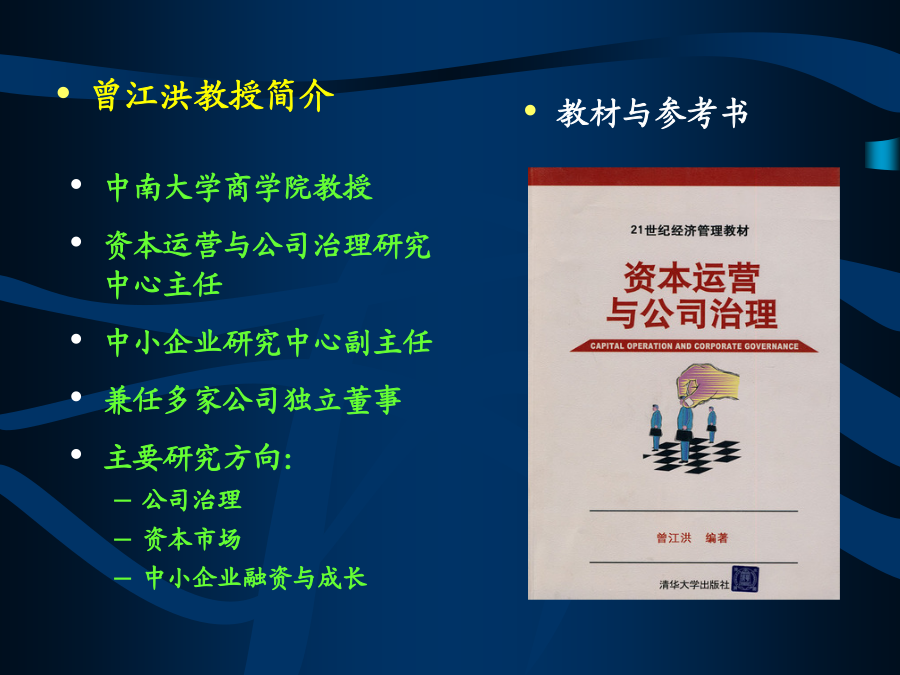 • 曾江洪教授简介

• 中南大学商学院教授
• 资本运营与公司治理研究中心主任
• 中小企业研究中心副主任
• 兼任多家公司独立董事
• 主要研究方向:
– 公司治理
– 资本市场
– 中小企业融资与成长

• 教材与参考书

21世纪经济管理教材
资本运营与公司治理
CAPITAL OPERATION AND CORPORATE GOVERNANCE
曾江洪 编著
清华大学出版社